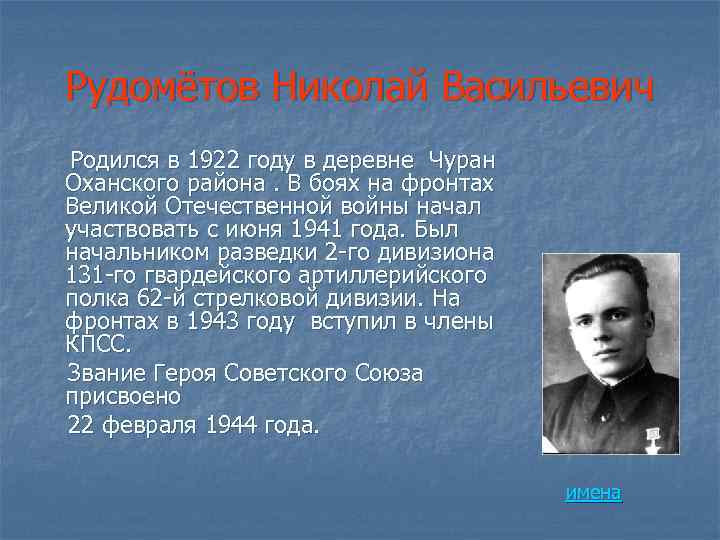 Рудомётов Николай Васильевич

Родился в 1922 году в деревне Чуран Оханского района . В боях на фронтах Великой Отечественной войны начал участвовать с июня 1941 года. Был начальником разведки 2-го дивизиона 131-го гвардейского артиллерийского полка 62-й стрелковой дивизии. На фронтах в 1943 году вступил в члены КПСС.

Звание Героя Советского Союза присвоено

22 февраля 1944 года.

имена